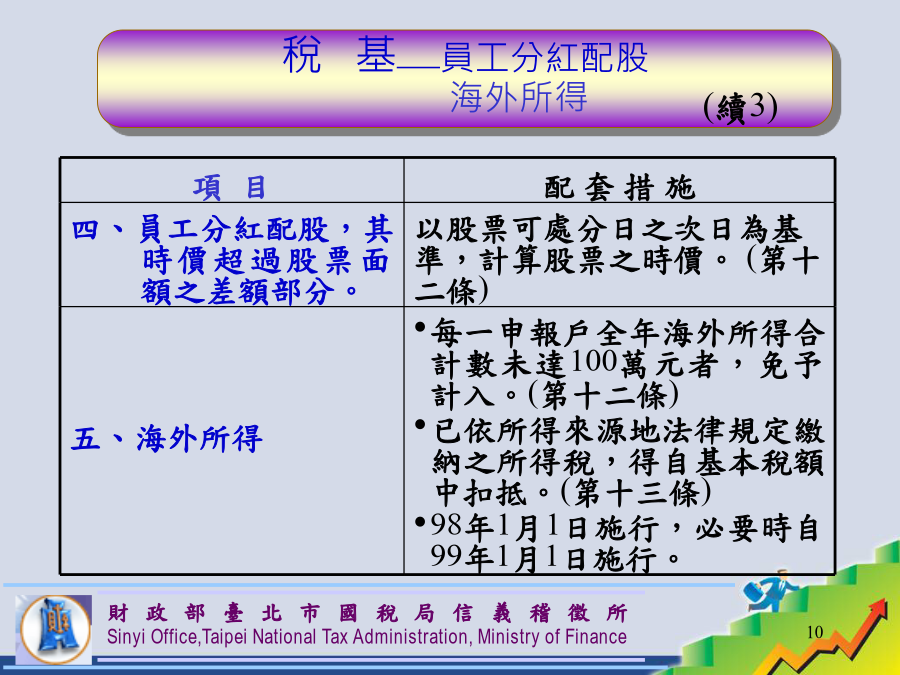 稅　基—員工分紅配股
海外所得
(續3)

| 項　目 | 配 套 措 施 |
|---|---|
| 四、員工分紅配股，其時價超過股票面額之差額部分。 | 以股票可處分日之次日為基準，計算股票之時價。(第十二條) |
| 五、海外所得 | •每一申報戶全年海外所得合計數未達100萬元者，免予計入。(第十二條) •已依所得來源地法律規定繳納之所得稅，得自基本稅額中扣抵。(第十三條) •98年1月1日施行，必要時自99年1月1日施行。 |

財 政 部 臺 北 市 國 稅 局 信 義 稽 徵 所
Sinyi Office,Taipei National Tax Administration, Ministry of Finance
10